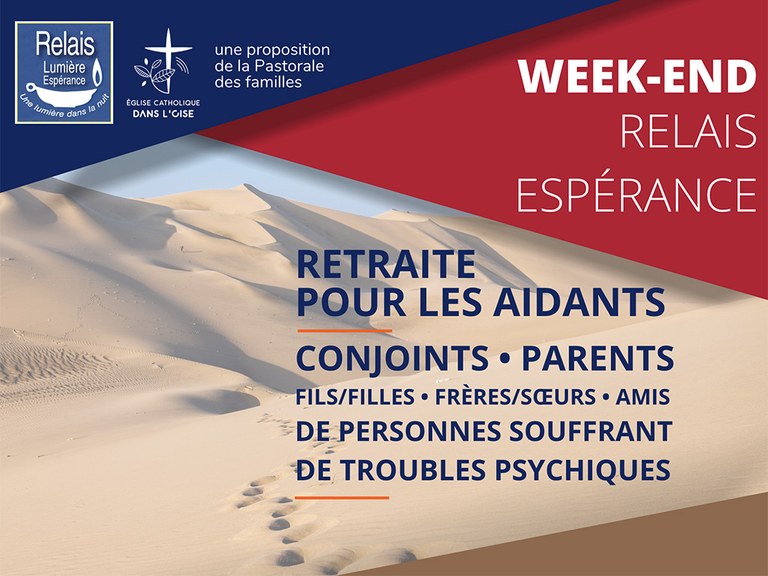 Relais
Lumière
Espérance
Une lumière dans la nuit

ÉGLISE CATHOLIQUE
DANS L'OISE

une proposition
de la Pastorale
des familles

WEEK-END
RELAIS
ESPÉRANCE

RETRAITE
POUR LES AIDANTS

CONJOINTS • PARENTS
FILS/FILLES • FRÈRES/SŒURS • AMIS
DE PERSONNES SOUFFRANT
DE TROUBLES PSYCHIQUES